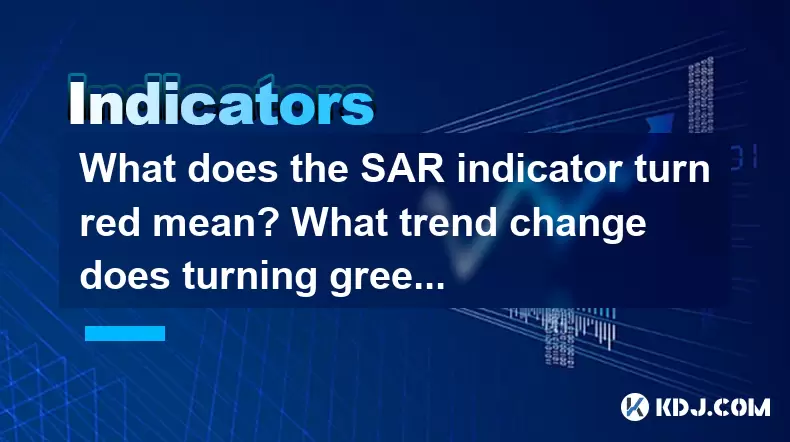 Indicators

What does the SAR indicator turn red mean? What trend change does turning gree...

KDJ.COM